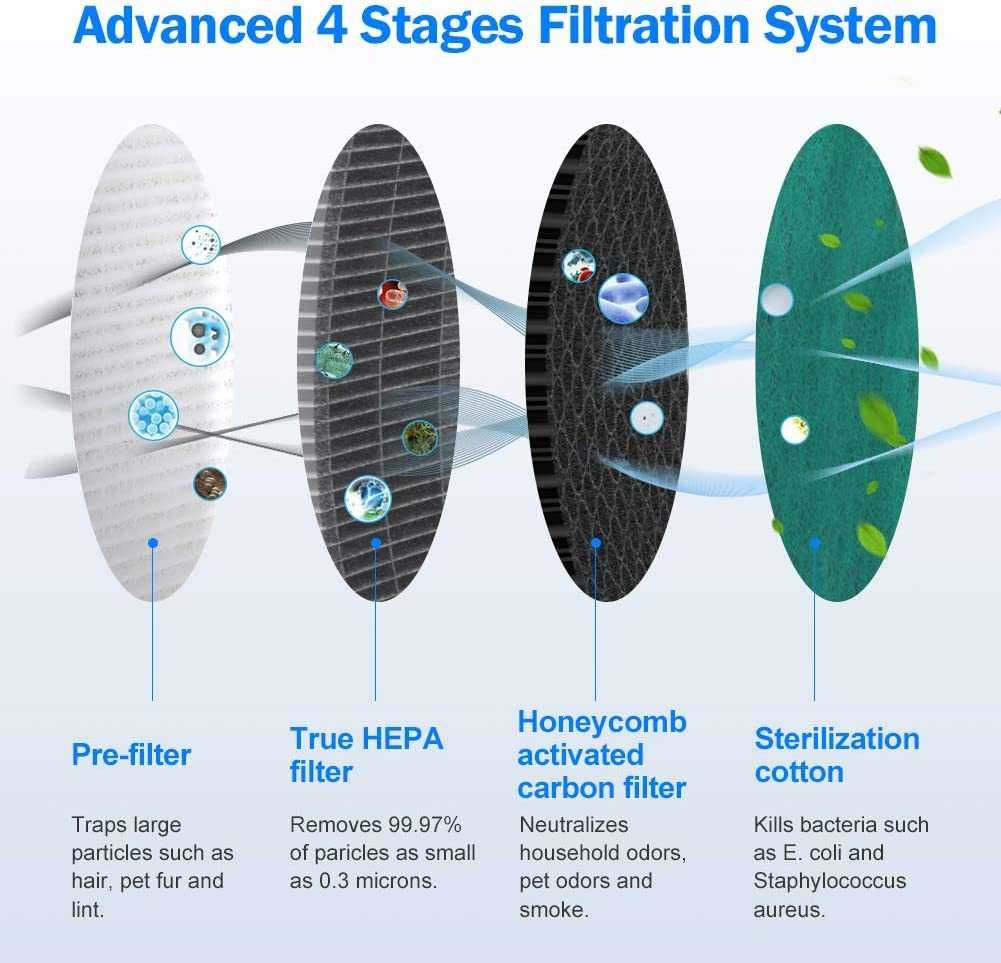 Advanced 4 Stages Filtration System

Pre-filter

Traps large particles such as hair, pet fur and lint.

True HEPA filter

Removes 99.97% of paricles as small as 0.3 microns.

Honeycomb activated carbon filter

Neutralizes household odors, pet odors and smoke.

Sterilization cotton

Kills bacteria such as E. coli and Staphylococcus aureus.